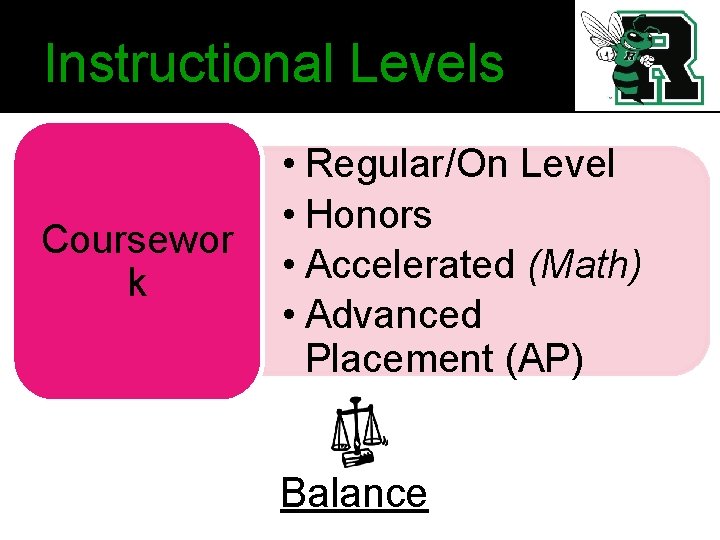 Instructional Levels

R

Coursework

• Regular/On Level
• Honors
• Accelerated (Math)
• Advanced Placement (AP)

Balance